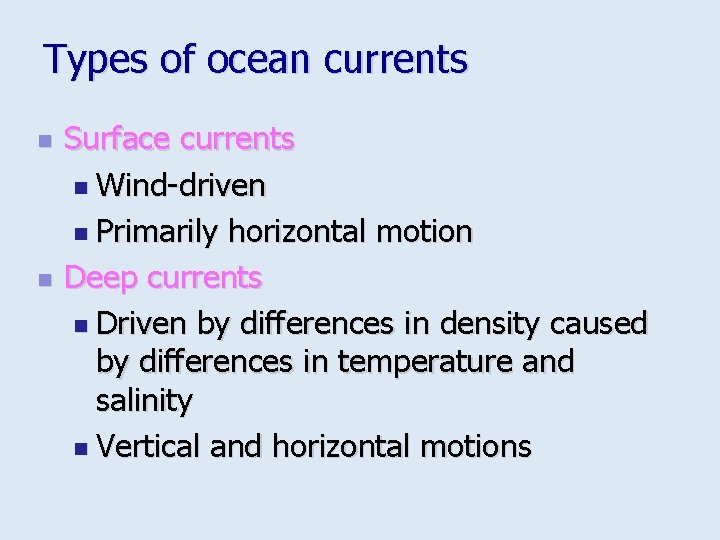 Types of ocean currents

- Surface currents
  - Wind-driven
  - Primarily horizontal motion
- Deep currents
  - Driven by differences in density caused by differences in temperature and salinity
  - Vertical and horizontal motions